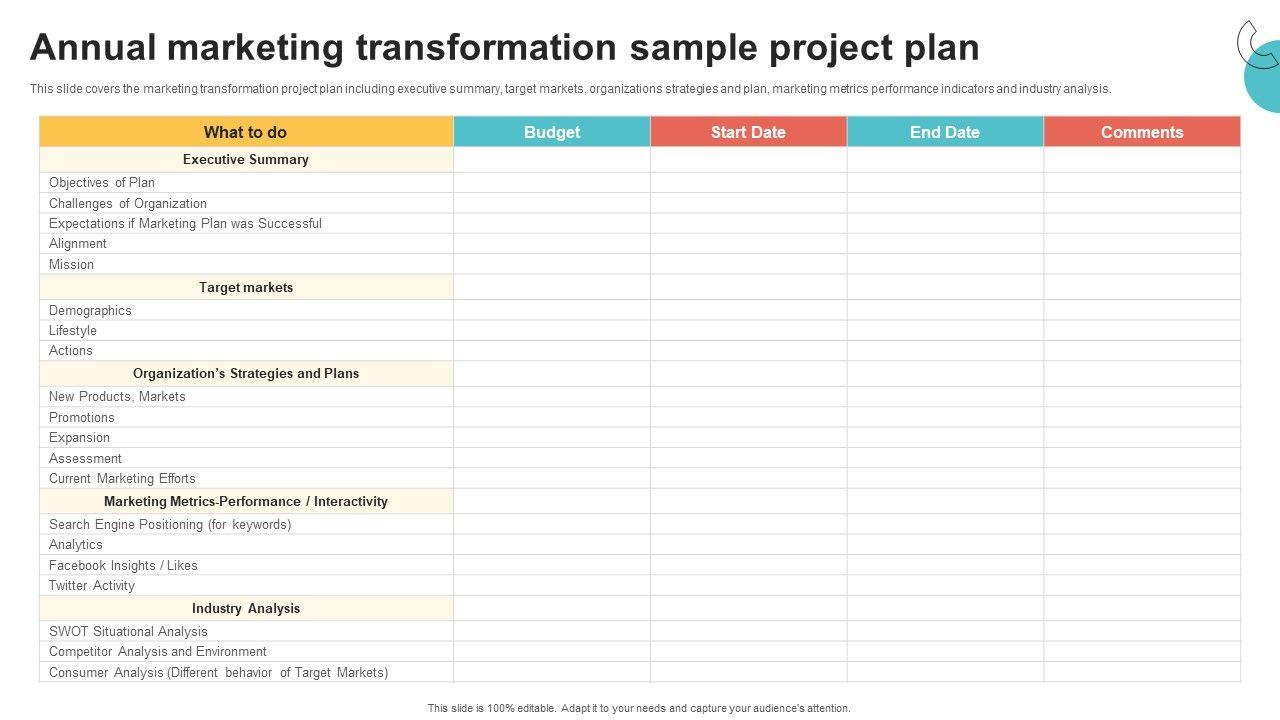 Annual marketing transformation sample project plan

This slide covers the marketing transformation project plan including executive summary, target markets, organizations strategies and plan, marketing metrics performance indicators and industry analysis.

| What to do | Budget | Start Date | End Date | Comments |
|---|---|---|---|---|
| Executive Summary | | | | |
| Objectives of Plan | | | | |
| Challenges of Organization | | | | |
| Expectations if Marketing Plan was Successful | | | | |
| Alignment | | | | |
| Mission | | | | |
| Target markets | | | | |
| Demographics | | | | |
| Lifestyle | | | | |
| Actions | | | | |
| Organization's Strategies and Plans | | | | |
| New Products, Markets | | | | |
| Promotions | | | | |
| Expansion | | | | |
| Assessment | | | | |
| Current Marketing Efforts | | | | |
| Marketing Metrics-Performance / Interactivity | | | | |
| Search Engine Positioning (for keywords) | | | | |
| Analytics | | | | |
| Facebook Insights / Likes | | | | |
| Twitter Activity | | | | |
| Industry Analysis | | | | |
| SWOT Situational Analysis | | | | |
| Competitor Analysis and Environment | | | | |
| Consumer Analysis (Different behavior of Target Markets) | | | | |

This slide is 100% editable. Adapt it to your needs and capture your audience's attention.